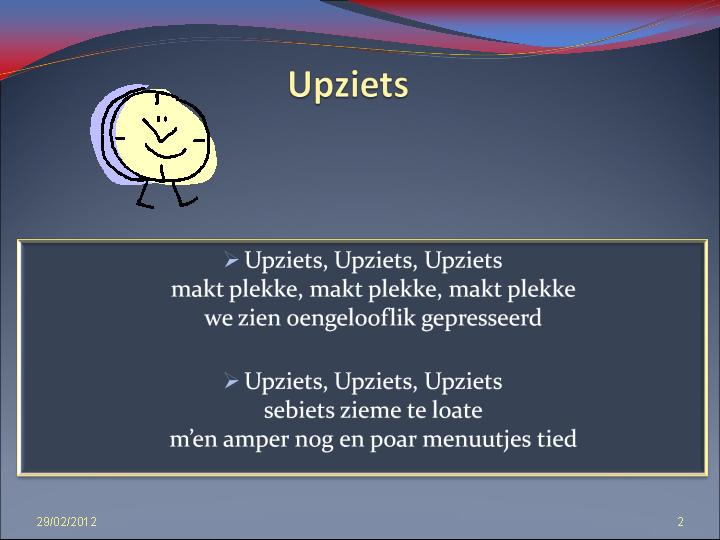 Upziets

➢ Upziets, Upziets, Upziets
makt plekke, makt plekke, makt plekke
we zien oengelooflik gepresseerd

➢ Upziets, Upziets, Upziets
sebiets zieme te loate
m'en amper nog en poar menuutjes tied

29/02/2012

2